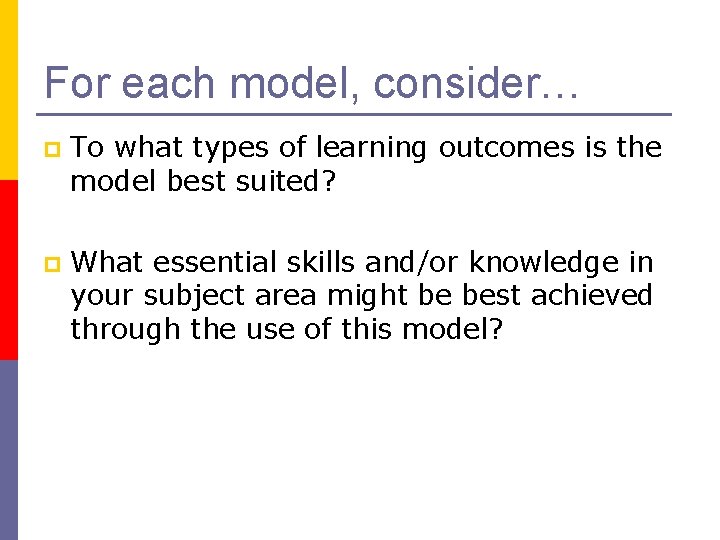 For each model, consider…

To what types of learning outcomes is the model best suited?

What essential skills and/or knowledge in your subject area might be best achieved through the use of this model?